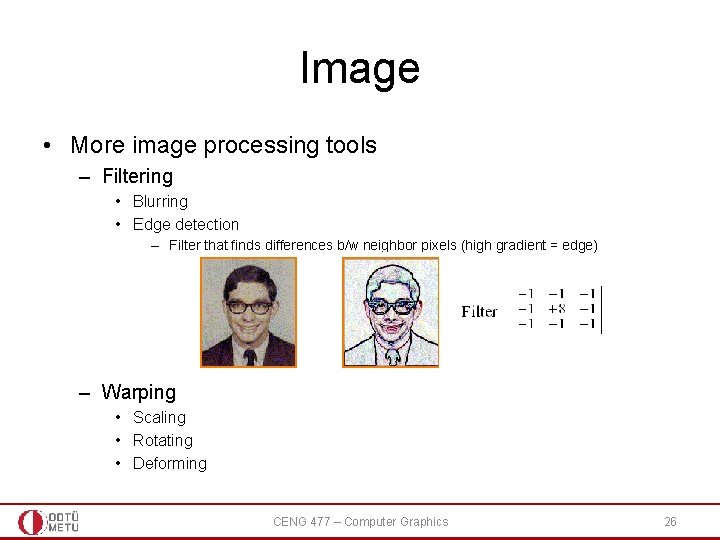 Image

• More image processing tools
  – Filtering
    • Blurring
    • Edge detection
      – Filter that finds differences b/w neighbor pixels (high gradient = edge)

Filter $\begin{matrix} -1 & -1 & -1 \\ -1 & +8 & -1 \\ -1 & -1 & -1 \end{matrix}$

  – Warping
    • Scaling
    • Rotating
    • Deforming

ODTÜ METU

CENG 477 – Computer Graphics

26